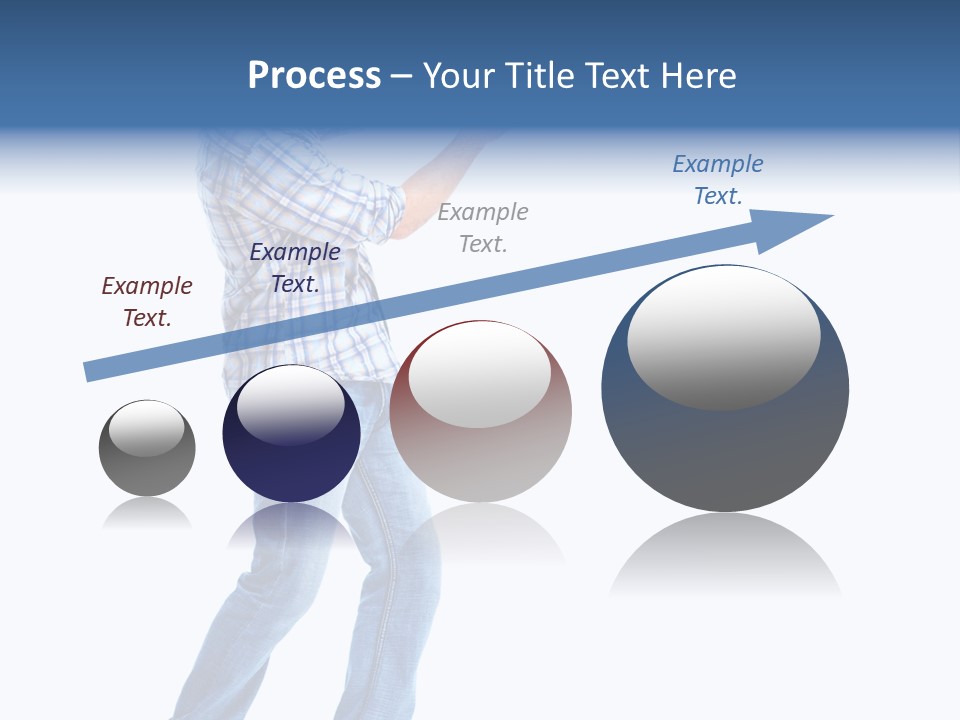 Process – Your Title Text Here

Example Text.

Example Text.

Example Text.

Example Text.